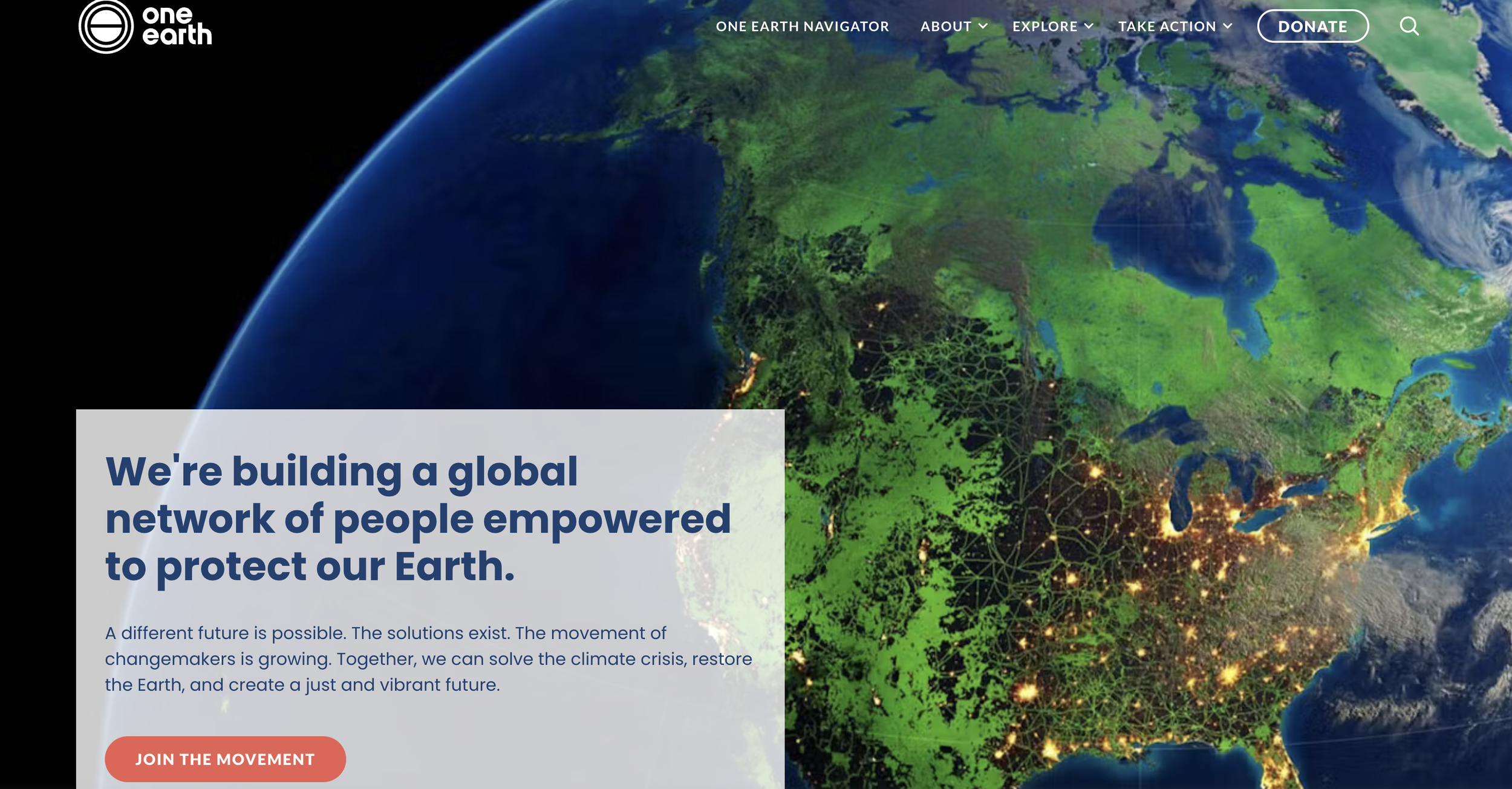 one earth

ONE EARTH NAVIGATOR ABOUT EXPLORE TAKE ACTION DONATE

We're building a global network of people empowered to protect our Earth.

A different future is possible. The solutions exist. The movement of changemakers is growing. Together, we can solve the climate crisis, restore the Earth, and create a just and vibrant future.

JOIN THE MOVEMENT